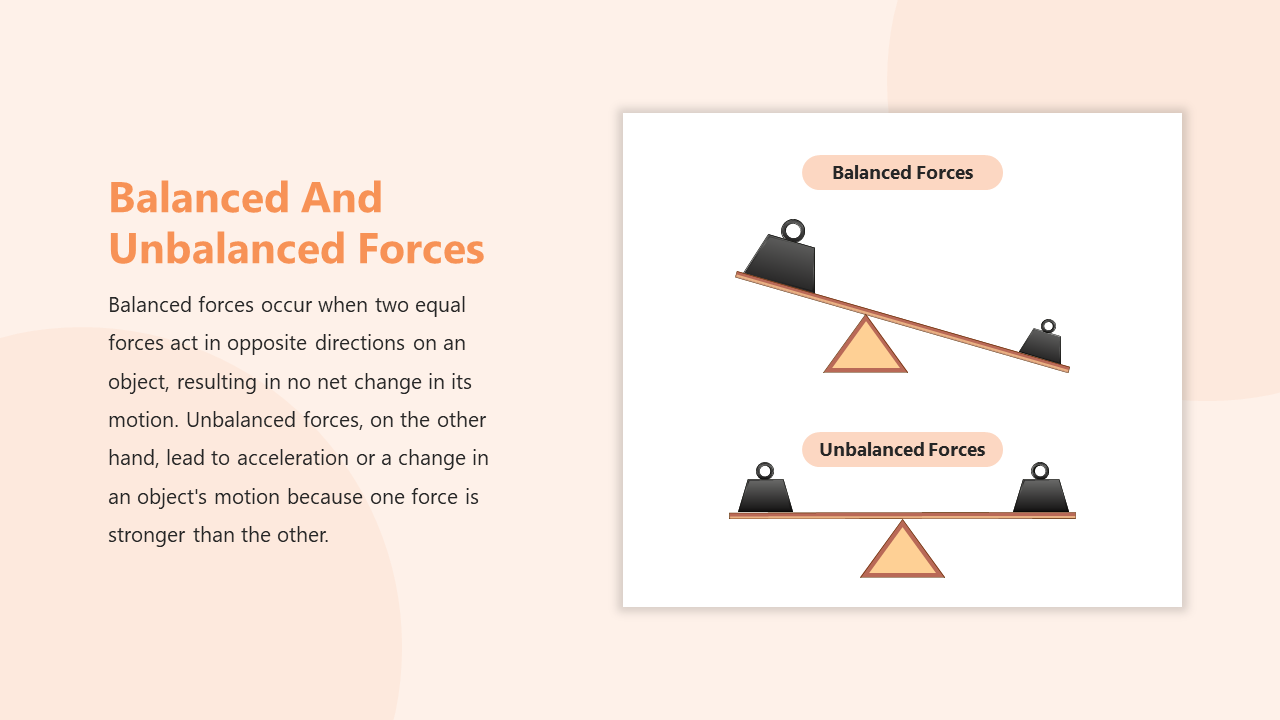 Balanced And Unbalanced Forces

Balanced forces occur when two equal forces act in opposite directions on an object, resulting in no net change in its motion. Unbalanced forces, on the other hand, lead to acceleration or a change in an object's motion because one force is stronger than the other.

Balanced Forces

Unbalanced Forces